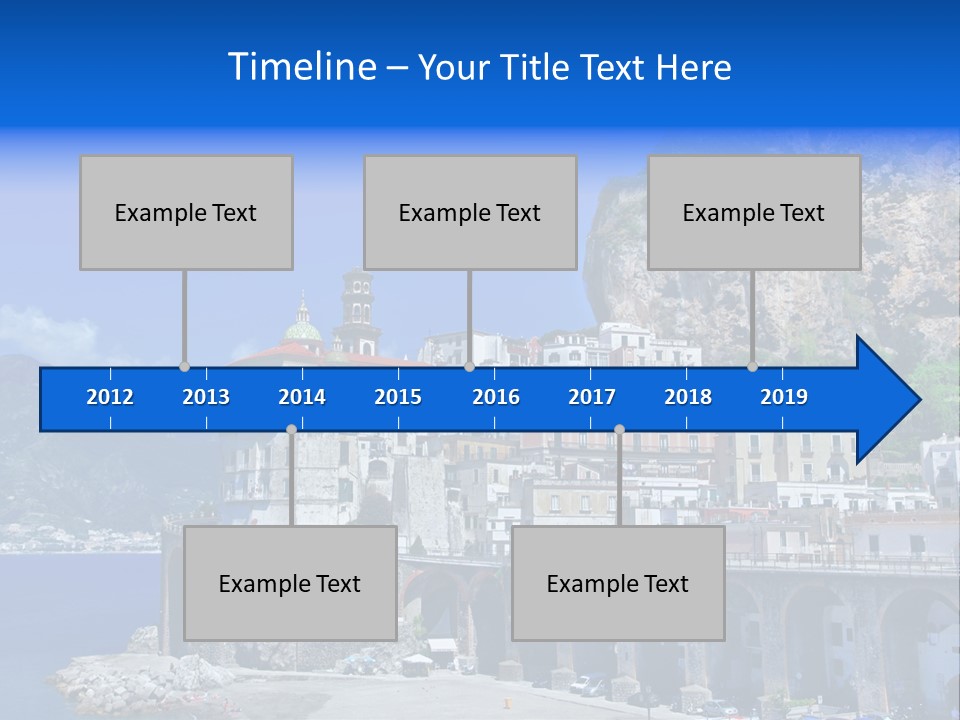 Timeline – Your Title Text Here

Example Text

Example Text

Example Text

2012 2013 2014 2015 2016 2017 2018 2019

Example Text

Example Text